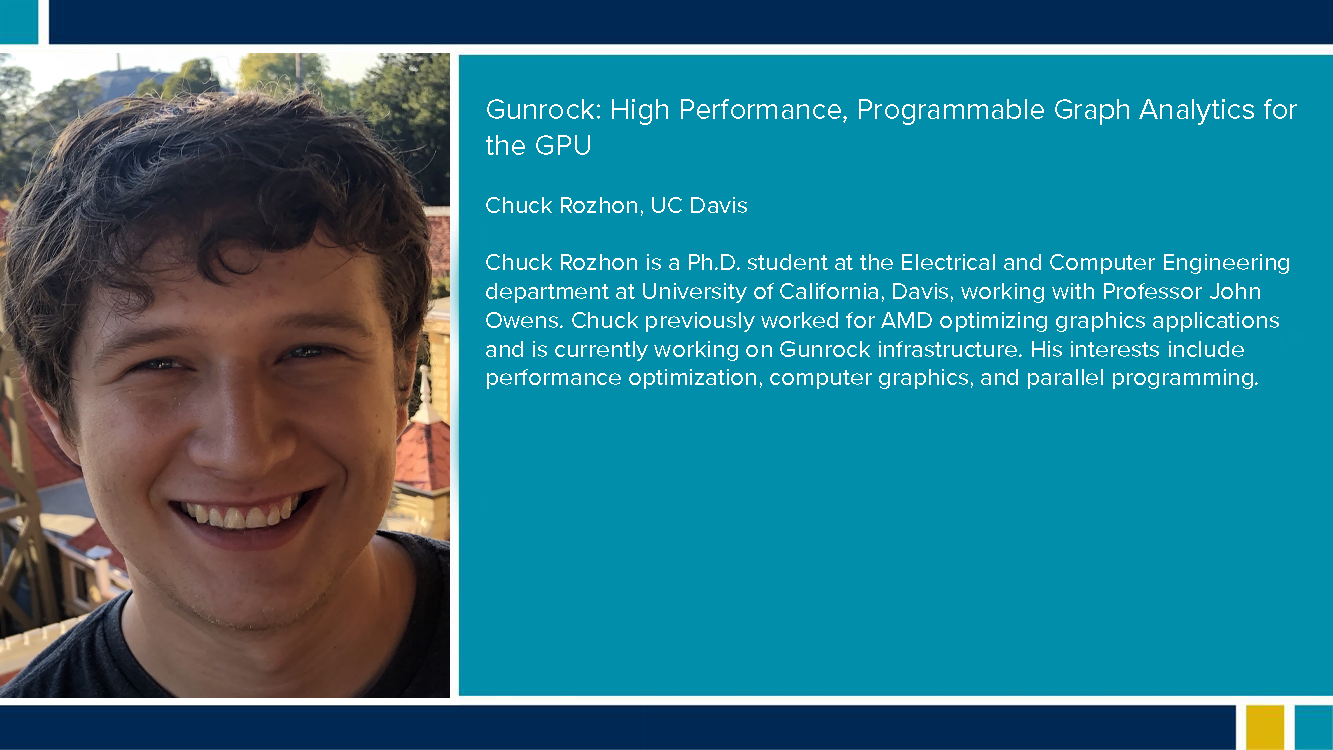 Gunrock: High Performance, Programmable Graph Analytics for the GPU

Chuck Rozhon, UC Davis

Chuck Rozhon is a Ph.D. student at the Electrical and Computer Engineering department at University of California, Davis, working with Professor John Owens. Chuck previously worked for AMD optimizing graphics applications and is currently working on Gunrock infrastructure. His interests include performance optimization, computer graphics, and parallel programming.